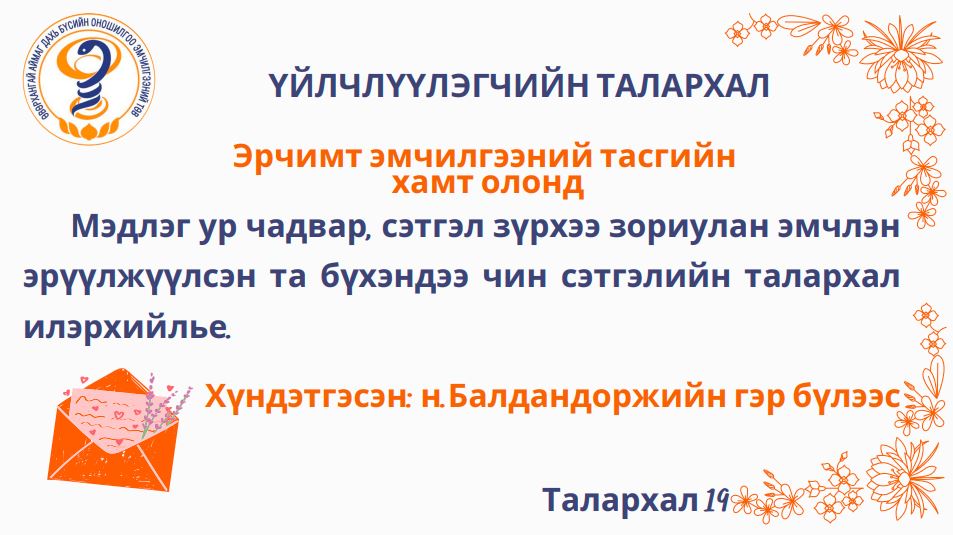 ӨВӨРХАНГАЙ АЙМАГ ДАХЬ БҮСИЙН ОНОШИЛГОО ЭМЧИЛГЭЭНИЙ ТӨВ

ҮЙЛЧЛҮҮЛЭГЧИЙН ТАЛАРХАЛ

Эрчимт эмчилгээний тасгийн хамт олонд

Мэдлэг ур чадвар, сэтгэл зүрхээ зориулан эмчлэн эрүүлжүүлсэн та бүхэндээ чин сэтгэлийн талархал илэрхийлье.

Хүндэтгэсэн: н.Балдандоржийн гэр бүлээс

Талархал 19